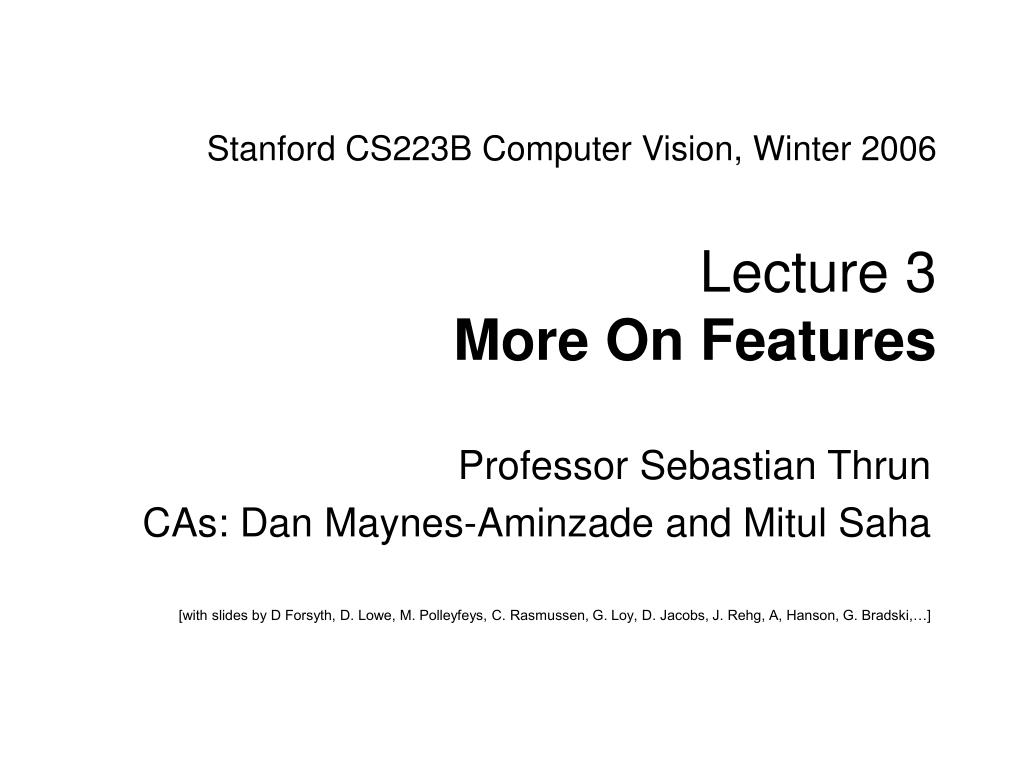 Stanford CS223B Computer Vision, Winter 2006

Lecture 3
More On Features

Professor Sebastian Thrun
CAs: Dan Maynes-Aminzade and Mitul Saha

[with slides by D Forsyth, D. Lowe, M. Polleyfeys, C. Rasmussen, G. Loy, D. Jacobs, J. Rehg, A, Hanson, G. Bradski,…]